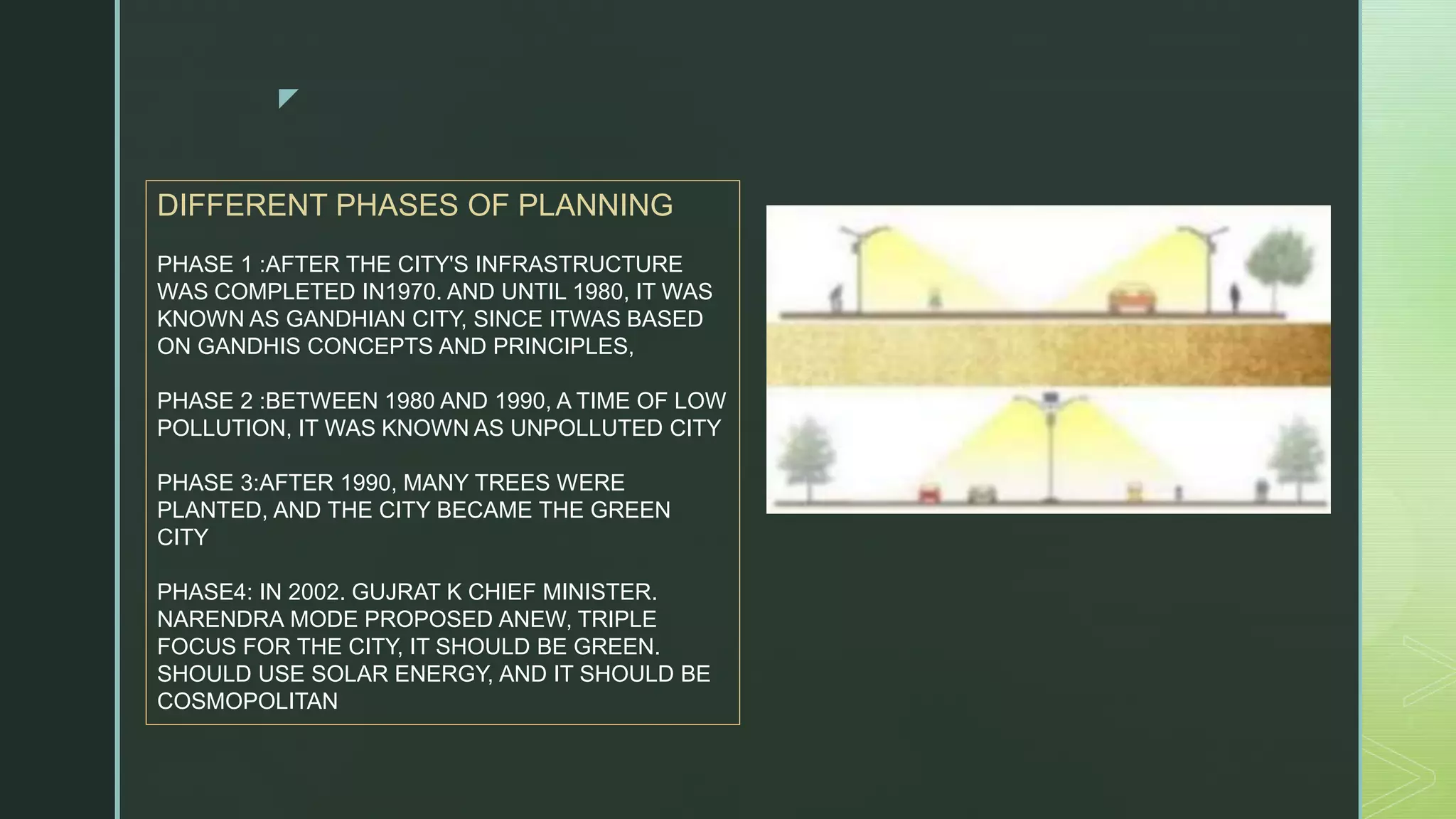 DIFFERENT PHASES OF PLANNING

PHASE 1 :AFTER THE CITY'S INFRASTRUCTURE WAS COMPLETED IN1970. AND UNTIL 1980, IT WAS KNOWN AS GANDHIAN CITY, SINCE ITWAS BASED ON GANDHIS CONCEPTS AND PRINCIPLES,

PHASE 2 :BETWEEN 1980 AND 1990, A TIME OF LOW POLLUTION, IT WAS KNOWN AS UNPOLLUTED CITY

PHASE 3:AFTER 1990, MANY TREES WERE PLANTED, AND THE CITY BECAME THE GREEN CITY

PHASE4: IN 2002. GUJRAT K CHIEF MINISTER. NARENDRA MODE PROPOSED ANEW, TRIPLE FOCUS FOR THE CITY, IT SHOULD BE GREEN. SHOULD USE SOLAR ENERGY, AND IT SHOULD BE COSMOPOLITAN